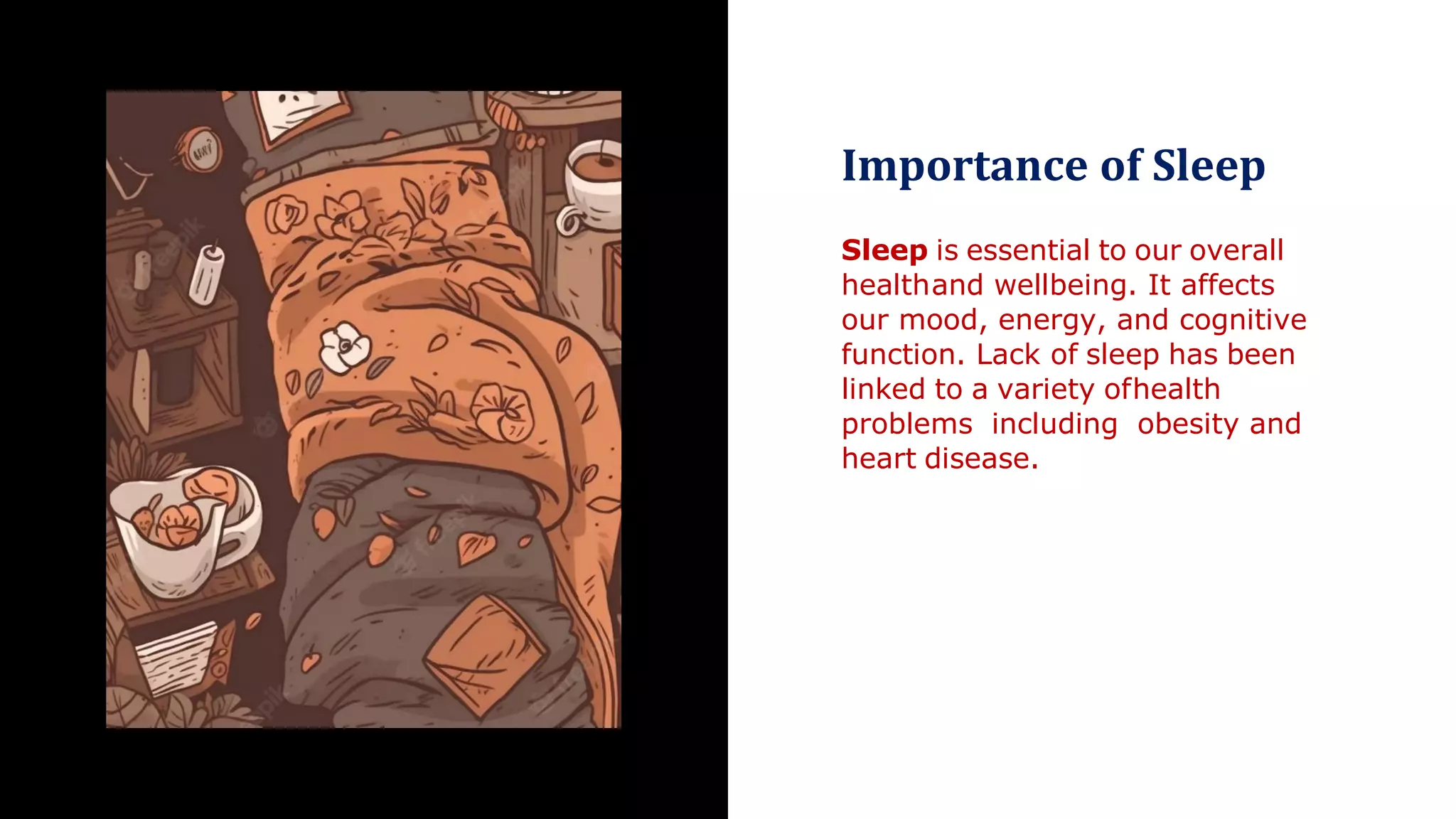 Importance of Sleep

Sleep is essential to our overall healthand wellbeing. It affects our mood, energy, and cognitive function. Lack of sleep has been linked to a variety ofhealth problems including obesity and heart disease.